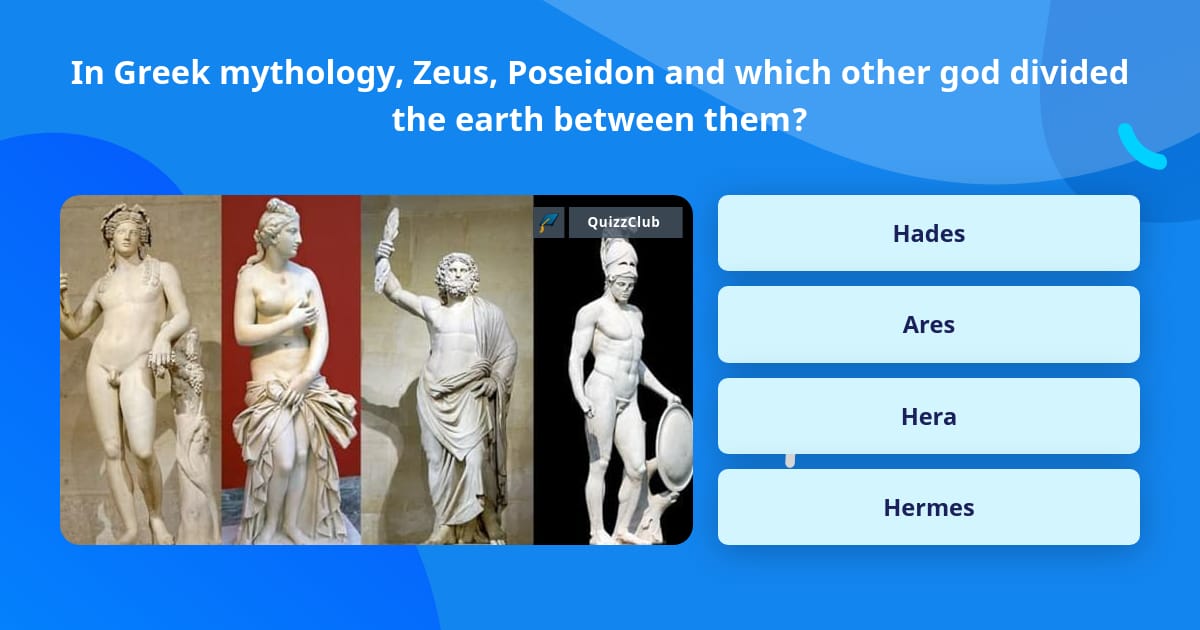 In Greek mythology, Zeus, Poseidon and which other god divided the earth between them?

QuizzClub

Hades

Ares

Hera

Hermes